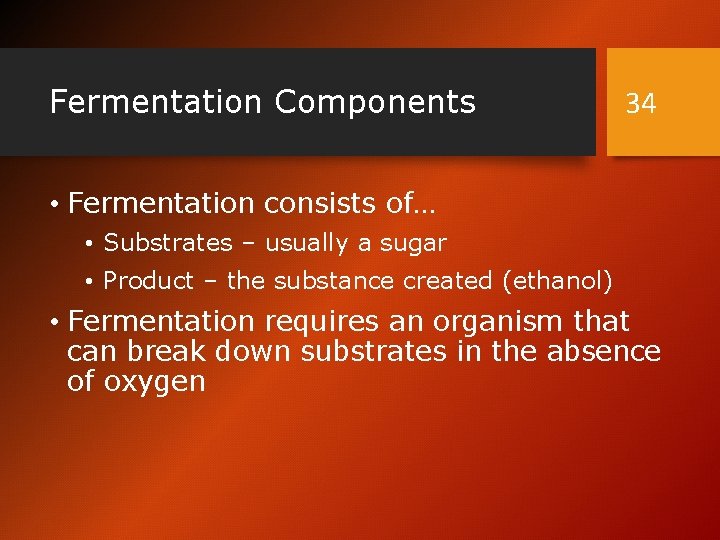 Fermentation Components

34

• Fermentation consists of…
  • Substrates – usually a sugar
  • Product – the substance created (ethanol)
• Fermentation requires an organism that can break down substrates in the absence of oxygen